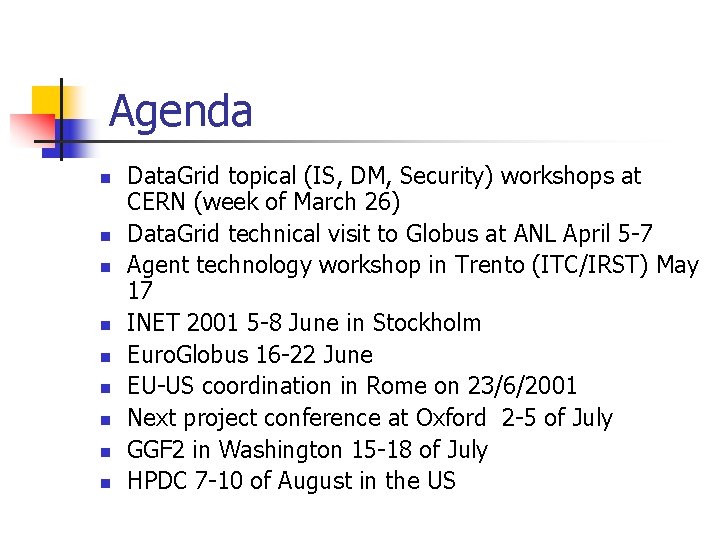 Agenda

• DataGrid topical (IS, DM, Security) workshops at CERN (week of March 26)
• DataGrid technical visit to Globus at ANL April 5-7
• Agent technology workshop in Trento (ITC/IRST) May 17
• INET 2001 5-8 June in Stockholm
• EuroGlobus 16-22 June
• EU-US coordination in Rome on 23/6/2001
• Next project conference at Oxford 2-5 of July
• GGF2 in Washington 15-18 of July
• HPDC 7-10 of August in the US